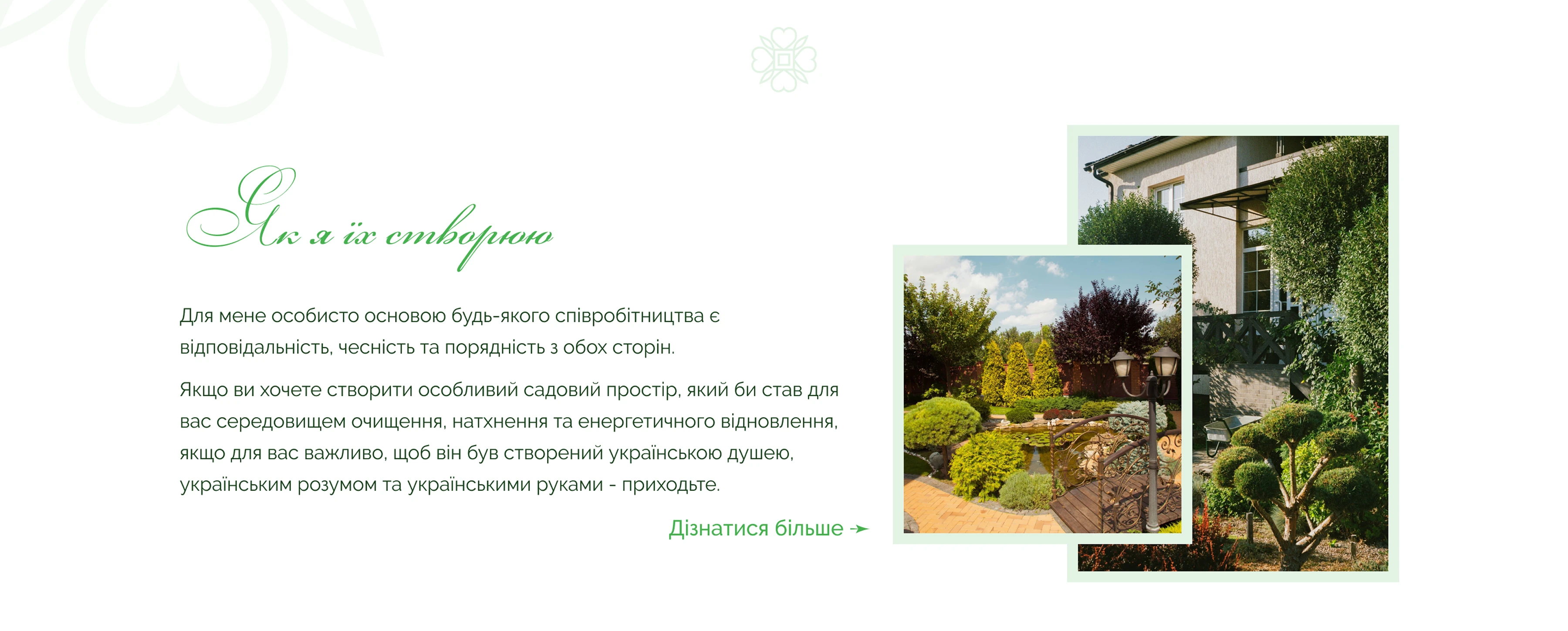 Як я їх створюю

Для мене особисто основою будь-якого співробітництва є відповідальність, чесність та порядність з обох сторін.

Якщо ви хочете створити особливий садовий простір, який би став для вас середовищем очищення, натхнення та енергетичного відновлення, якщо для вас важливо, щоб він був створений українською душею, українським розумом та українськими руками - приходьте.

Дізнатися більше